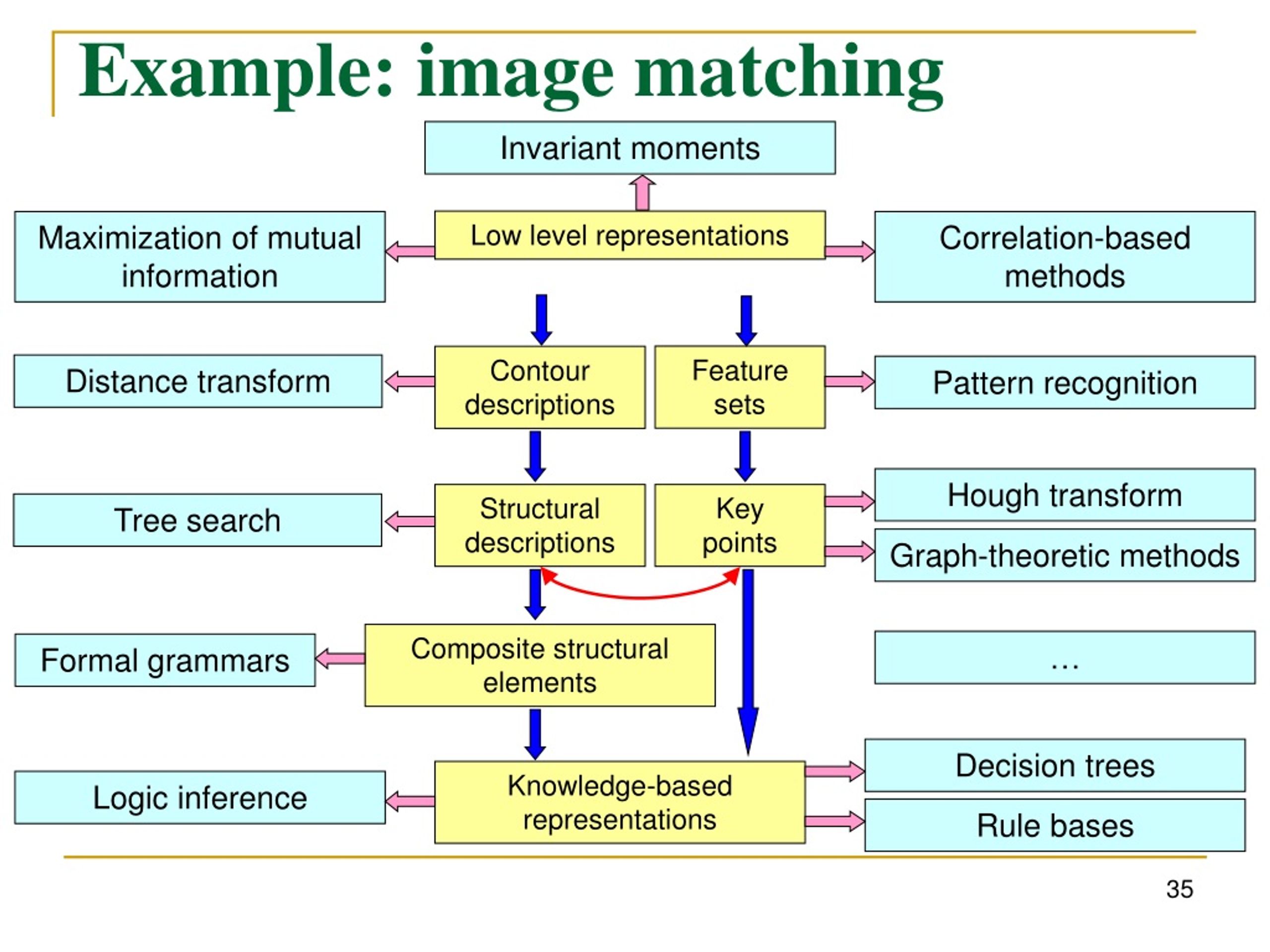 Example: image matching

Invariant moments

Maximization of mutual information

Low level representations

Correlation-based methods

Distance transform

Contour descriptions

Feature sets

Pattern recognition

Tree search

Structural descriptions

Key points

Hough transform

Graph-theoretic methods

Formal grammars

Composite structural elements

…

Logic inference

Knowledge-based representations

Decision trees

Rule bases

35